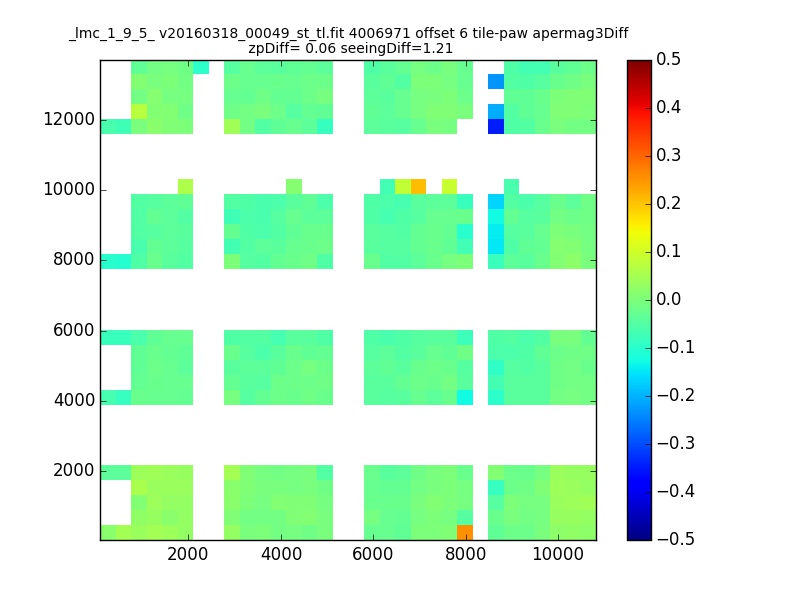 _lmc_1_9_5_ v20160318_00049_st_tl.fit 4006971 offset 6 tile-paw apermag3Diff
zpDiff= 0.06 seeingDiff=1.21

12000
10000
8000
6000
4000
2000

2000 4000 6000 8000 10000

0.5
0.4
0.3
0.2
0.1
0.0
−0.1
−0.2
−0.3
−0.4
−0.5